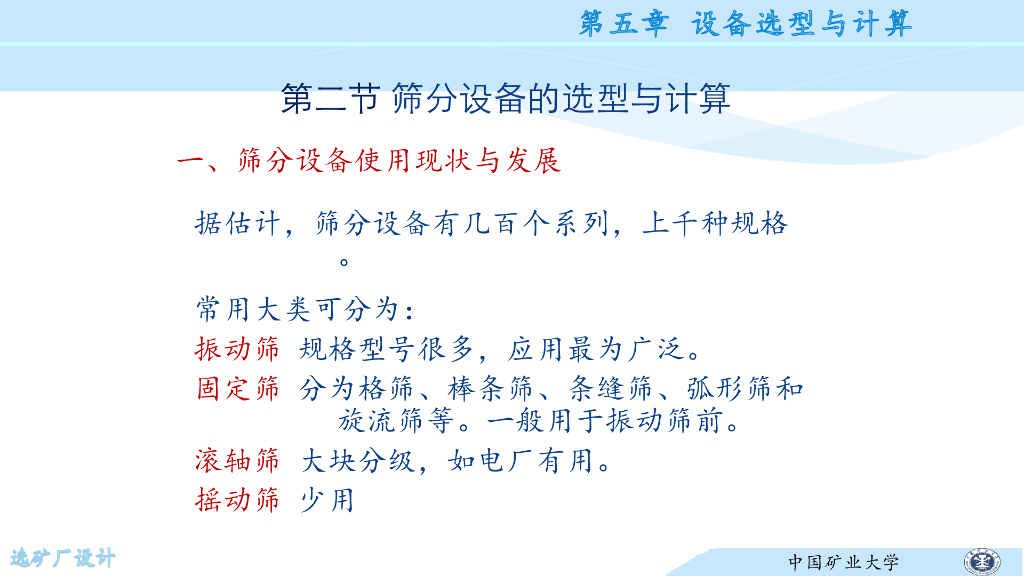 第五章 设备选型与计算

第二节 筛分设备的选型与计算

一、筛分设备使用现状与发展

据估计，筛分设备有几百个系列，上千种规格。

常用大类可分为：

振动筛 规格型号很多，应用最为广泛。

固定筛 分为格筛、棒条筛、条缝筛、弧形筛和旋流筛等。一般用于振动筛前。

滚轴筛 大块分级，如电厂有用。

摇动筛 少用

选矿厂设计

中国矿业大学